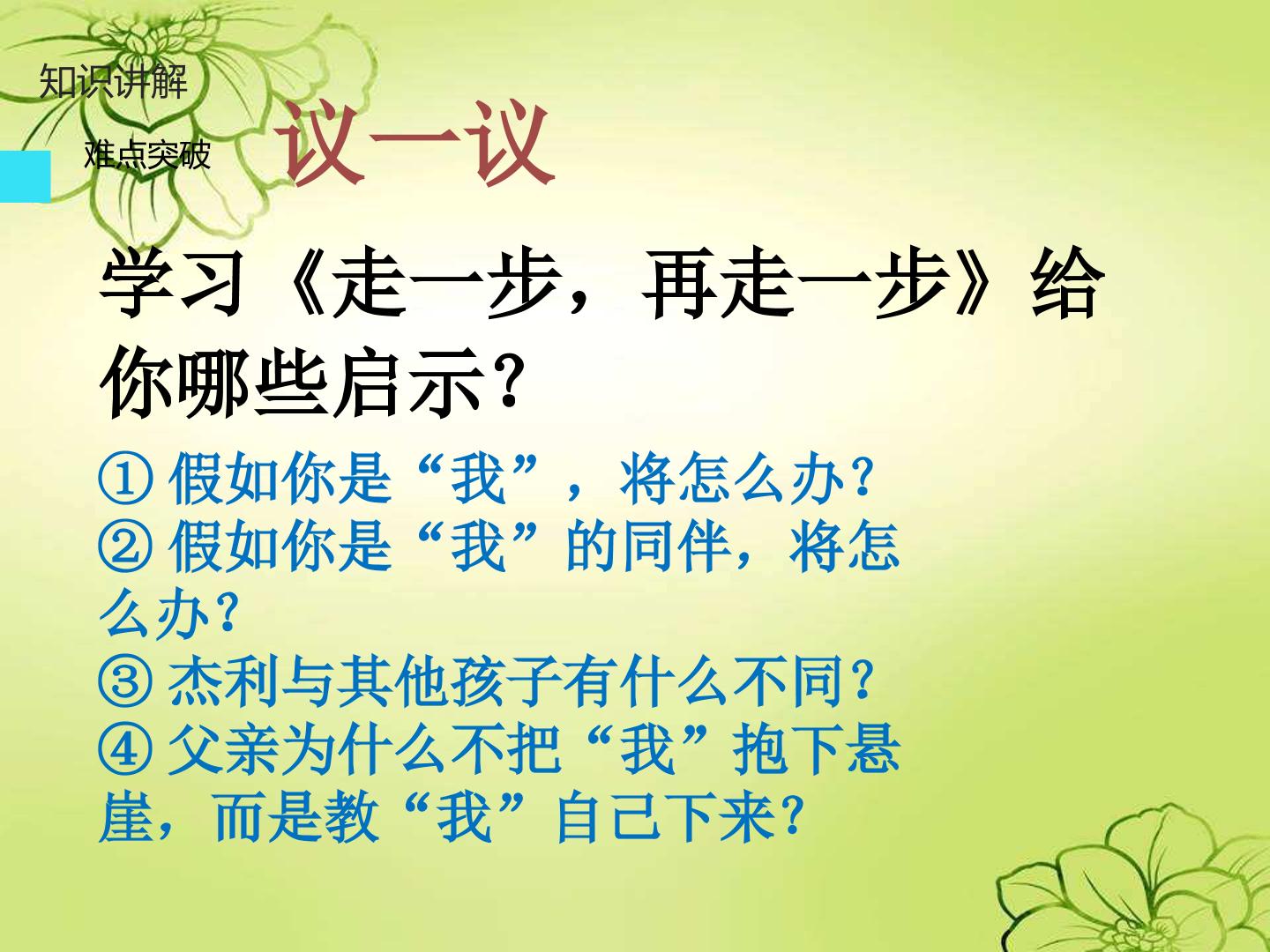 知识讲解

难点突破

议一议

学习《走一步，再走一步》给你哪些启示?

①假如你是“我”，将怎么办?
②假如你是“我”的同伴，将怎么办?
③杰利与其他孩子有什么不同?
④父亲为什么不把“我”抱下悬崖，而是教“我”自己下来?